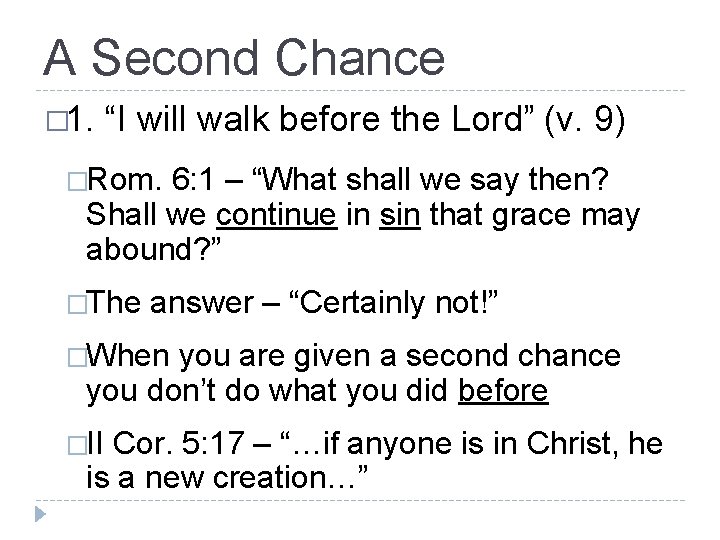 A Second Chance

□1. “I will walk before the Lord” (v. 9)

□Rom. 6:1 – “What shall we say then? Shall we continue in sin that grace may abound?”

□The answer – “Certainly not!”

□When you are given a second chance you don’t do what you did before

□II Cor. 5:17 – “…if anyone is in Christ, he is a new creation…”